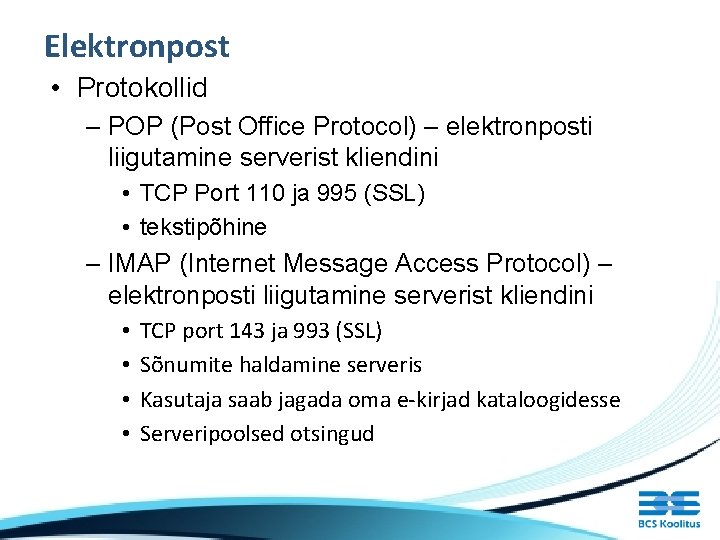 Elektronpost

• Protokollid
– POP (Post Office Protocol) – elektronposti liigutamine serverist kliendini
• TCP Port 110 ja 995 (SSL)
• tekstipõhine
– IMAP (Internet Message Access Protocol) – elektronposti liigutamine serverist kliendini
• TCP port 143 ja 993 (SSL)
• Sõnumite haldamine serveris
• Kasutaja saab jagada oma e-kirjad kataloogidesse
• Serveripoolsed otsingud

BCS Koolitus